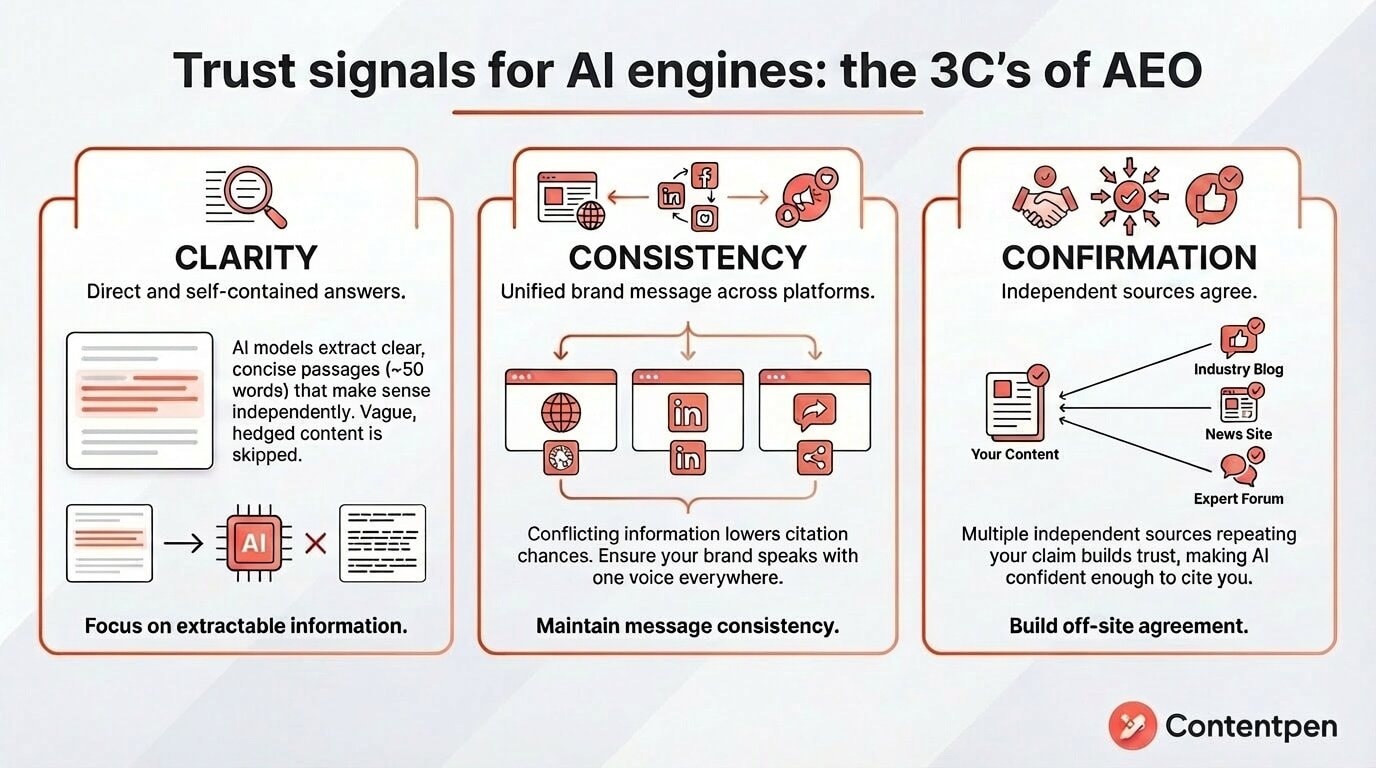 Trust signals for AI engines: the 3C's of AEO

CLARITY

Direct and self-contained answers.

AI models extract clear, concise passages (~50 words) that make sense independently. Vague, hedged content is skipped.

AI

Focus on extractable information.

CONSISTENCY

Unified brand message across platforms.

Conflicting information lowers citation chances. Ensure your brand speaks with one voice everywhere.

Maintain message consistency.

CONFIRMATION

Independent sources agree.

Your Content

Industry Blog

News Site

Expert Forum

Multiple independent sources repeating your claim builds trust, making AI confident enough to cite you.

Build off-site agreement.

Contentpen